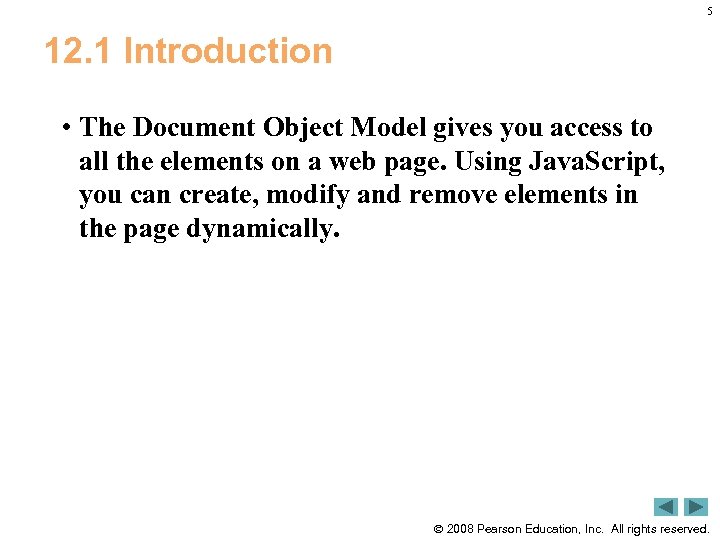 5

12.1 Introduction

• The Document Object Model gives you access to all the elements on a web page. Using JavaScript, you can create, modify and remove elements in the page dynamically.

© 2008 Pearson Education, Inc. All rights reserved.